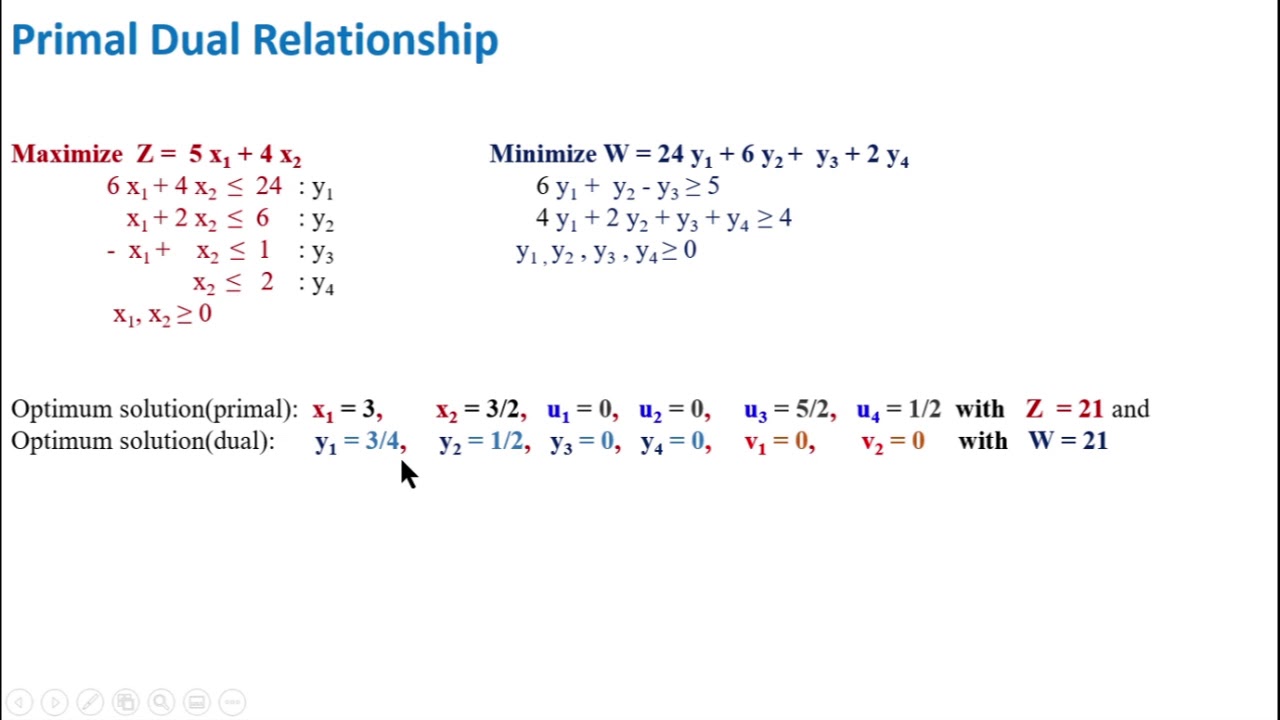 Primal Dual Relationship

Maximize $Z = 5x_1 + 4x_2$
$6x_1 + 4x_2 \leq 24$ : $y_1$
$x_1 + 2x_2 \leq 6$ : $y_2$
$-x_1 + x_2 \leq 1$ : $y_3$
$x_2 \leq 2$ : $y_4$
$x_1, x_2 \geq 0$

Minimize $W = 24y_1 + 6y_2 + y_3 + 2y_4$
$6y_1 + y_2 - y_3 \geq 5$
$4y_1 + 2y_2 + y_3 + y_4 \geq 4$
$y_1, y_2, y_3, y_4 \geq 0$

Optimum solution(primal): $x_1 = 3$, $x_2 = 3/2$, $u_1 = 0$, $u_2 = 0$, $u_3 = 5/2$, $u_4 = 1/2$ with $Z = 21$ and
Optimum solution(dual): $y_1 = 3/4$, $y_2 = 1/2$, $y_3 = 0$, $y_4 = 0$, $v_1 = 0$, $v_2 = 0$ with $W = 21$